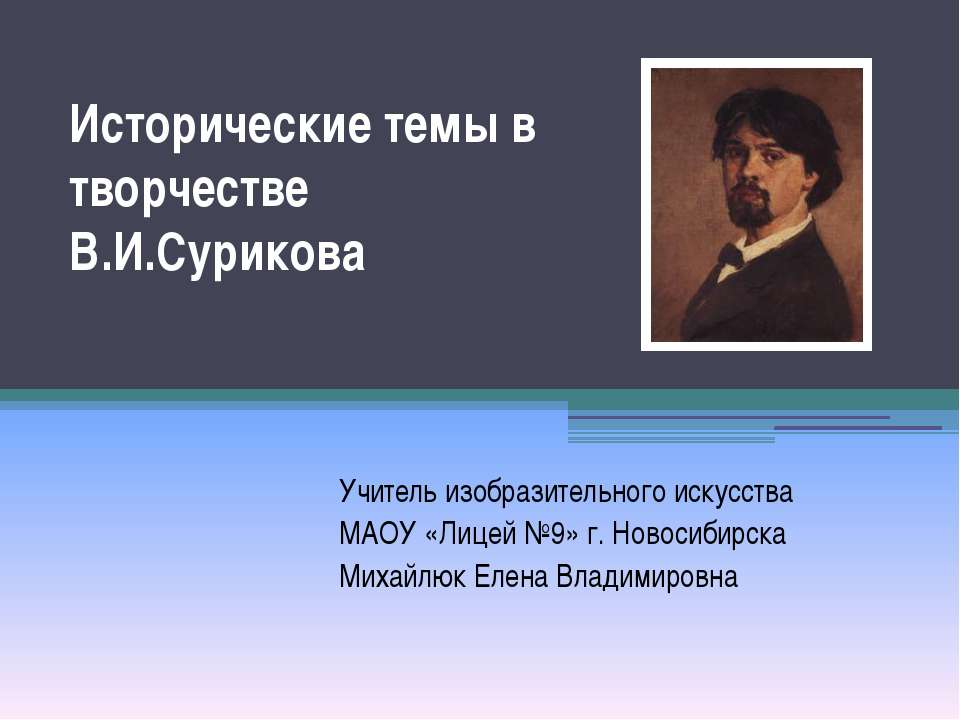 Исторические темы в творчестве В.И.Сурикова

Учитель изобразительного искусства
МАОУ «Лицей №9» г. Новосибирска
Михайлюк Елена Владимировна